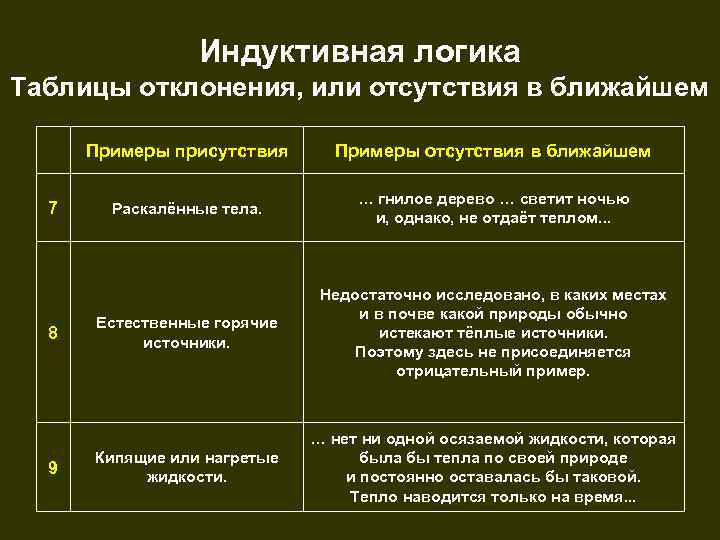 Индуктивная логика
Таблицы отклонения, или отсутствия в ближайшем

| | Примеры присутствия | Примеры отсутствия в ближайшем |
|---|---|---|
| 7 | Раскалённые тела. | … гнилое дерево … светит ночью и, однако, не отдаёт теплом… |
| 8 | Естественные горячие источники. | Недостаточно исследовано, в каких местах и в почве какой природы обычно истекают тёплые источники. Поэтому здесь не присоединяется отрицательный пример. |
| 9 | Кипящие или нагретые жидкости. | … нет ни одной осязаемой жидкости, которая была бы тепла по своей природе и постоянно оставалась бы таковой. Тепло наводится только на время… |